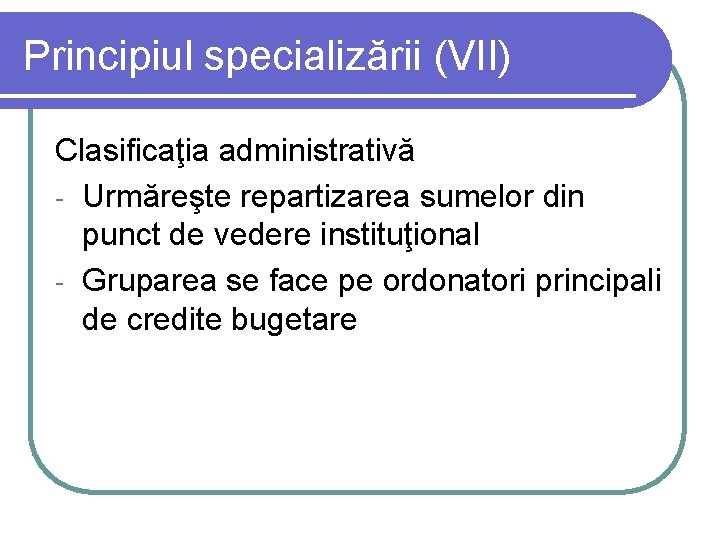 Principiul specializării (VII)

Clasificaţia administrativă

- Urmăreşte repartizarea sumelor din punct de vedere instituţional
- Gruparea se face pe ordonatori principali de credite bugetare